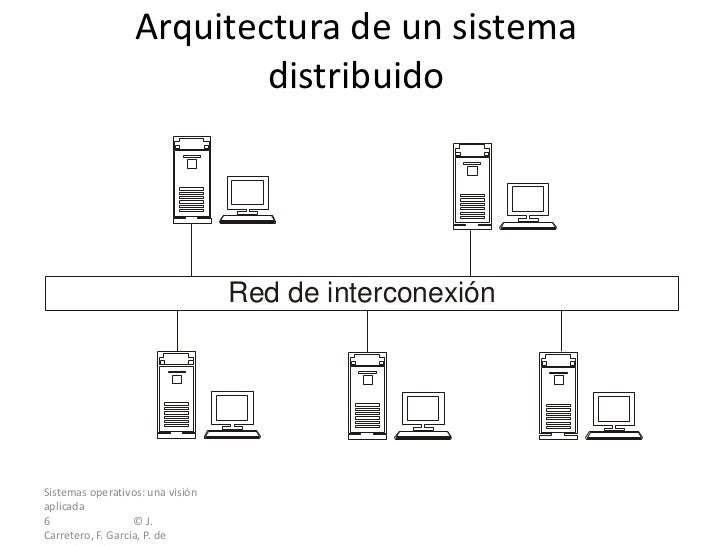 Arquitectura de un sistema distribuido

Red de interconexión

Sistemas operativos: una visión aplicada
6 © J. Carretero, F. García, P. de